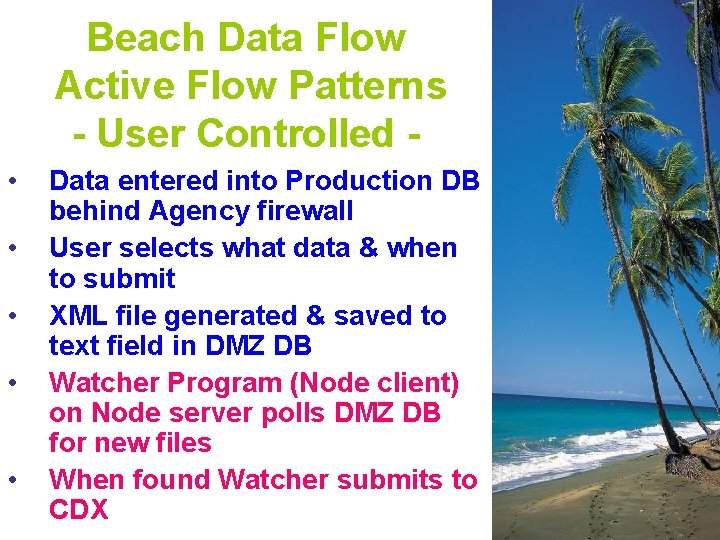 Beach Data Flow
Active Flow Patterns
- User Controlled -

• Data entered into Production DB behind Agency firewall
• User selects what data & when to submit
• XML file generated & saved to text field in DMZ DB
• Watcher Program (Node client) on Node server polls DMZ DB for new files
• When found Watcher submits to CDX